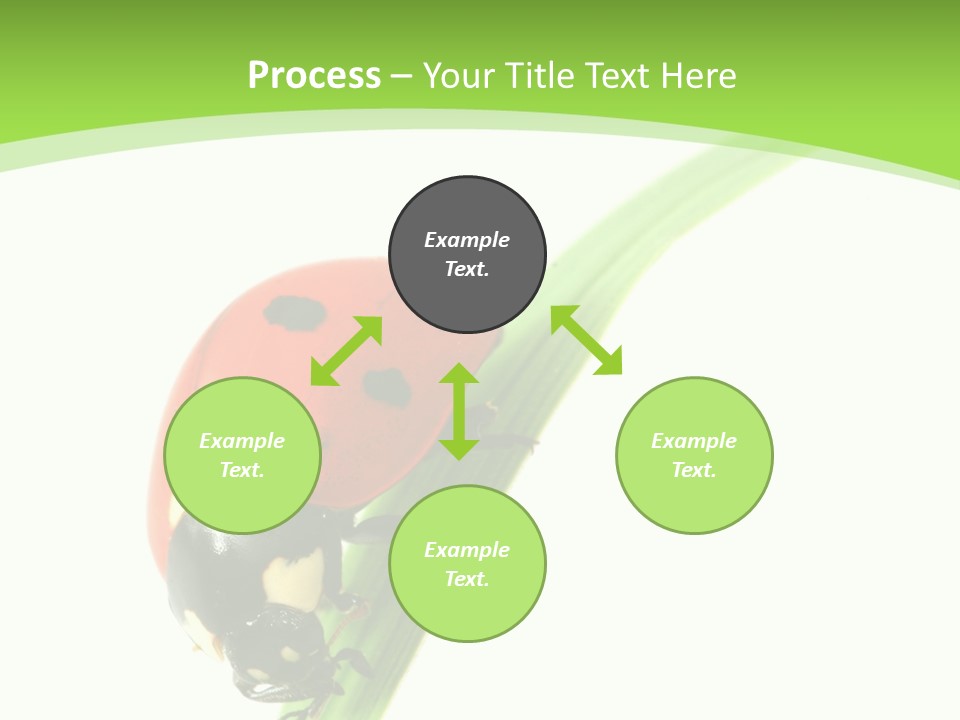 Process – Your Title Text Here

Example Text.

Example Text.

Example Text.

Example Text.